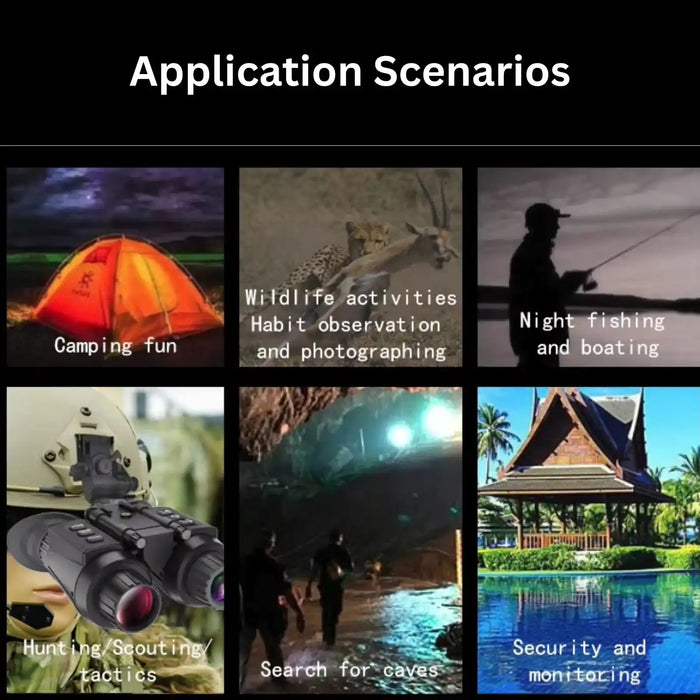 Application Scenarios

Camping fun

Wildlife activities
Habit observation
and photographing

Night fishing
and boating

Hunting/Scouting/
tactics

Search for caves

Security and
monitoring